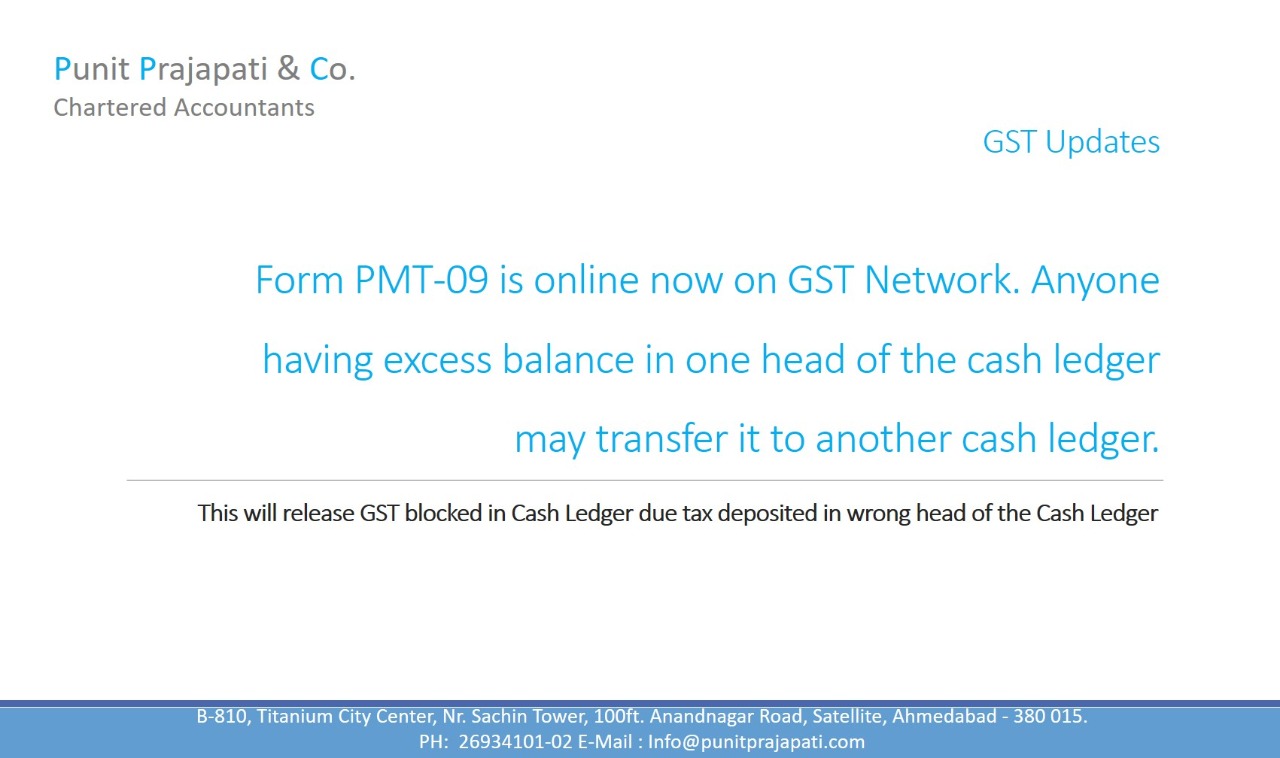 Punit Prajapati & Co.
Chartered Accountants

GST Updates

Form PMT-09 is online now on GST Network. Anyone having excess balance in one head of the cash ledger may transfer it to another cash ledger.

This will release GST blocked in Cash Ledger due tax deposited in wrong head of the Cash Ledger

B-810, Titanium City Center, Nr. Sachin Tower, 100ft. Anandnagar Road, Satellite, Ahmedabad - 380 015.
PH: 26934101-02 E-Mail : Info@punitprajapati.com